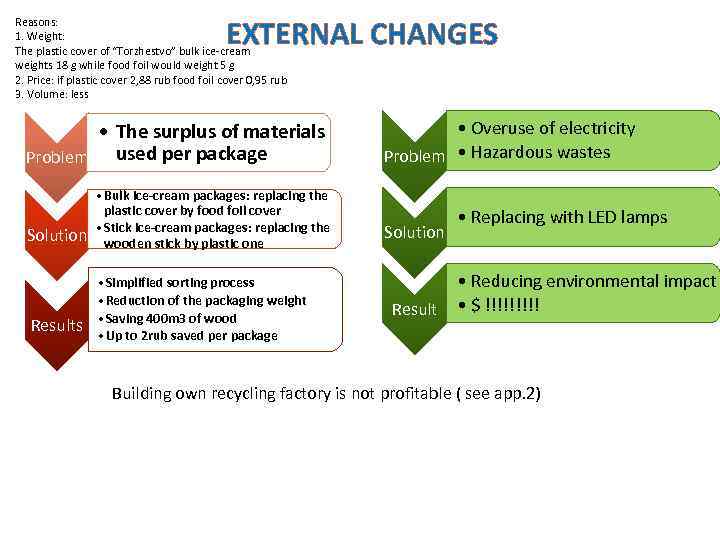 Reasons:
1. Weight:
The plastic cover of "Torzhestvo" bulk ice-cream weights 18 g while food foil would weight 5 g
2. Price: if plastic cover 2,88 rub food foil cover 0,95 rub
3. Volume: less

EXTERNAL CHANGES

Problem
• The surplus of materials used per package

Solution
• Bulk ice-cream packages: replacing the plastic cover by food foil cover
• Stick ice-cream packages: replacing the wooden stick by plastic one

Results
• Simplified sorting process
• Reduction of the packaging weight
• Saving 400m3 of wood
• Up to 2rub saved per package

Problem
• Overuse of electricity
• Hazardous wastes

Solution
• Replacing with LED lamps

Result
• Reducing environmental impact
• $ !!!!!!!!!

Building own recycling factory is not profitable ( see app.2)